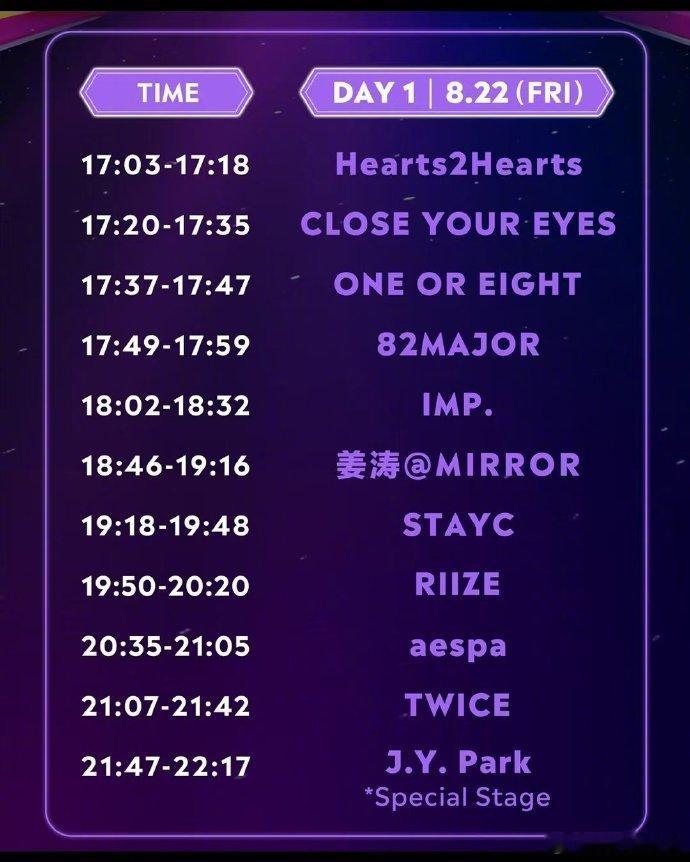 | TIME | DAY 1 \| 8.22 (FRI) |
|---|---|
| 17:03-17:18 | Hearts2Hearts |
| 17:20-17:35 | CLOSE YOUR EYES |
| 17:37-17:47 | ONE OR EIGHT |
| 17:49-17:59 | 82MAJOR |
| 18:02-18:32 | IMP. |
| 18:46-19:16 | 姜涛@MIRROR |
| 19:18-19:48 | STAYC |
| 19:50-20:20 | RIIZE |
| 20:35-21:05 | aespa |
| 21:07-21:42 | TWICE |
| 21:47-22:17 | J.Y. Park *Special Stage |